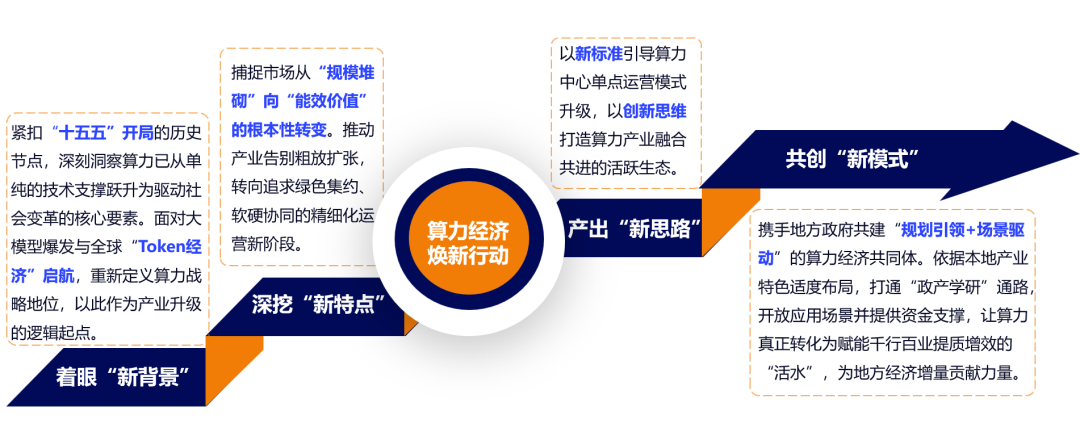 紧扣“十五五”开局的历史节点，深刻洞察算力已从单纯的技术支撑跃升为驱动社会变革的核心要素。面对大模型爆发与全球“Token经济”启航，重新定义算力战略地位，以此作为产业升级的逻辑起点。

着眼“新背景”

捕捉市场从“规模堆砌”向“能效价值”的根本性转变。推动产业告别粗放扩张，转向追求绿色集约、软硬协同的精细化运营新阶段。

深挖“新特点”

算力经济焕新行动

以新标准引导算力中心单点运营模式升级，以创新思维打造算力产业融合共进的活跃生态。

产出“新思路”

共创“新模式”

携手地方政府共建“规划引领+场景驱动”的算力经济共同体。依据本地产业特色适度布局，打通“政产学研”通路，开放应用场景并提供资金支撑，让算力真正转化为赋能千行百业提质增效的“活水”，为地方经济增量贡献力量。